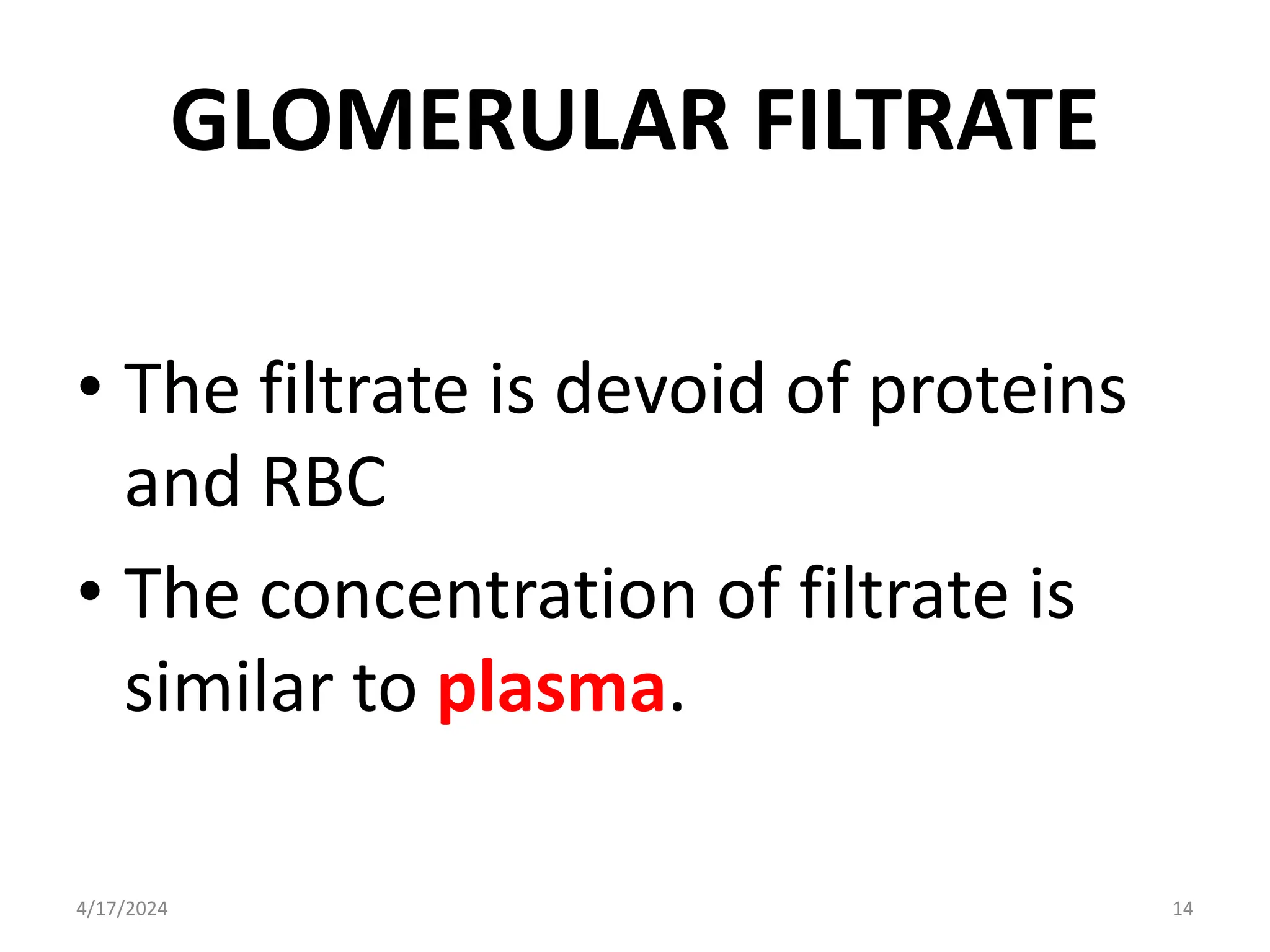 GLOMERULAR FILTRATE

• The filtrate is devoid of proteins and RBC

• The concentration of filtrate is similar to plasma.

4/17/2024

14